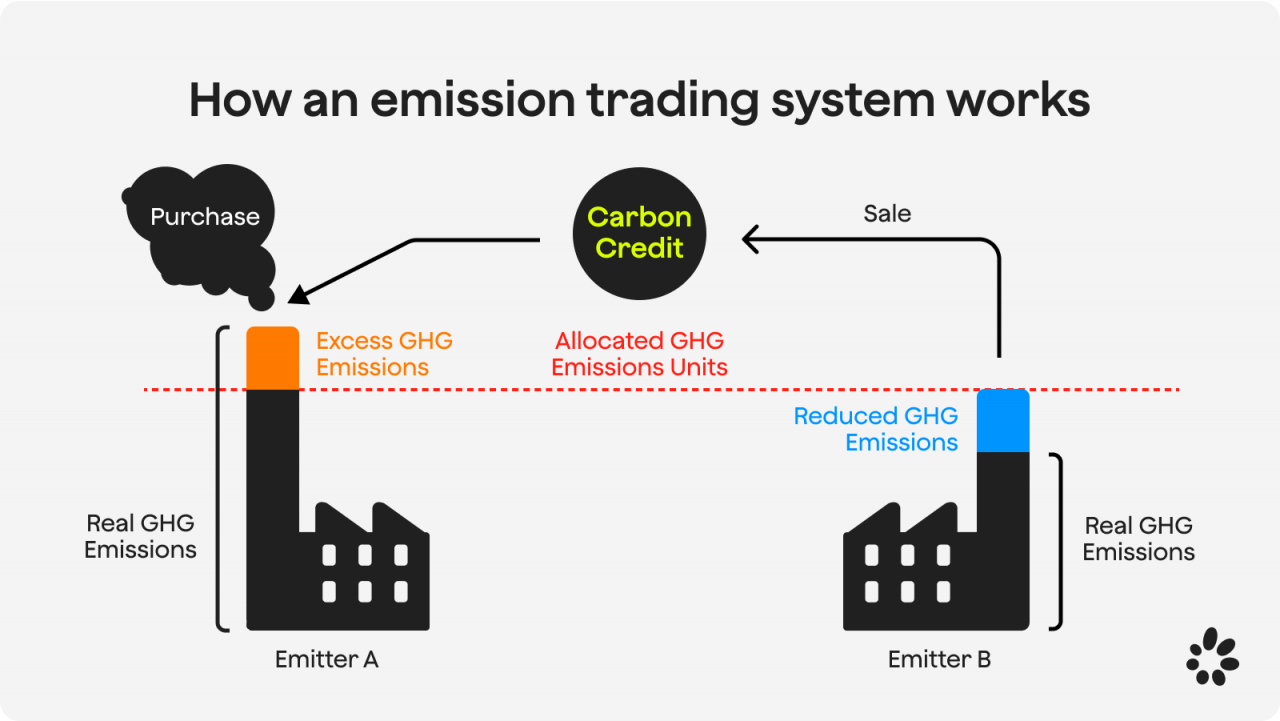 How an emission trading system works

Purchase

Carbon Credit

Sale

Excess GHG Emissions

Allocated GHG Emissions Units

Reduced GHG Emissions

Real GHG Emissions

Real GHG Emissions

Emitter A

Emitter B